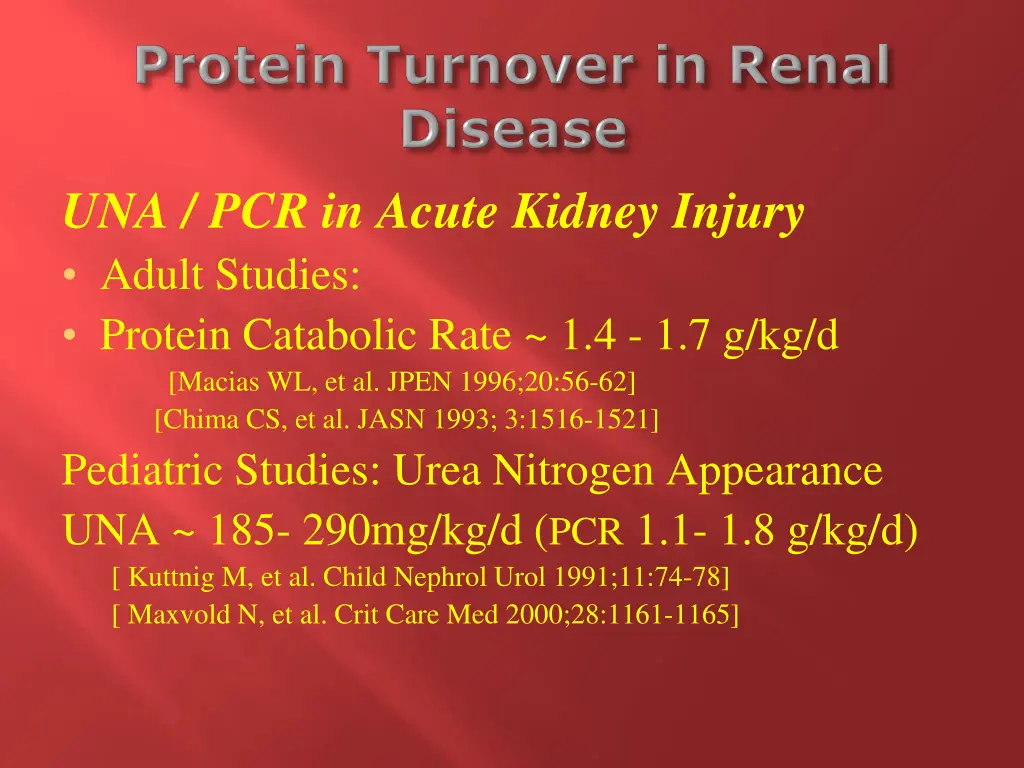 Protein Turnover in Renal Disease

UNA / PCR in Acute Kidney Injury

• Adult Studies:
• Protein Catabolic Rate ~ 1.4 - 1.7 g/kg/d

[Macias WL, et al. JPEN 1996;20:56-62]
[Chima CS, et al. JASN 1993; 3:1516-1521]

Pediatric Studies: Urea Nitrogen Appearance
UNA ~ 185- 290mg/kg/d (PCR 1.1- 1.8 g/kg/d)

[ Kuttnig M, et al. Child Nephrol Urol 1991;11:74-78]
[ Maxvold N, et al. Crit Care Med 2000;28:1161-1165]